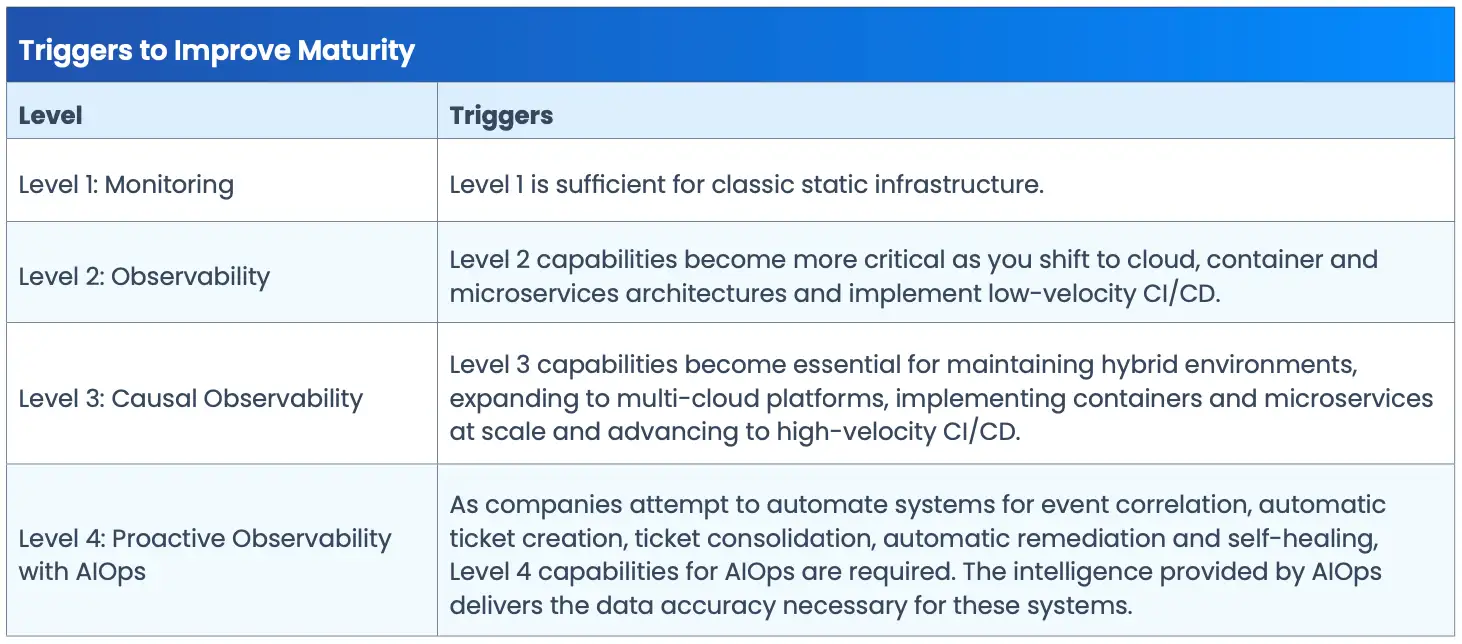 Triggers to Improve Maturity

| Level | Triggers |
|---|---|
| Level 1: Monitoring | Level 1 is sufficient for classic static infrastructure. |
| Level 2: Observability | Level 2 capabilities become more critical as you shift to cloud, container and microservices architectures and implement low-velocity CI/CD. |
| Level 3: Causal Observability | Level 3 capabilities become essential for maintaining hybrid environments, expanding to multi-cloud platforms, implementing containers and microservices at scale and advancing to high-velocity CI/CD. |
| Level 4: Proactive Observability with AIOps | As companies attempt to automate systems for event correlation, automatic ticket creation, ticket consolidation, automatic remediation and self-healing, Level 4 capabilities for AIOps are required. The intelligence provided by AIOps delivers the data accuracy necessary for these systems. |